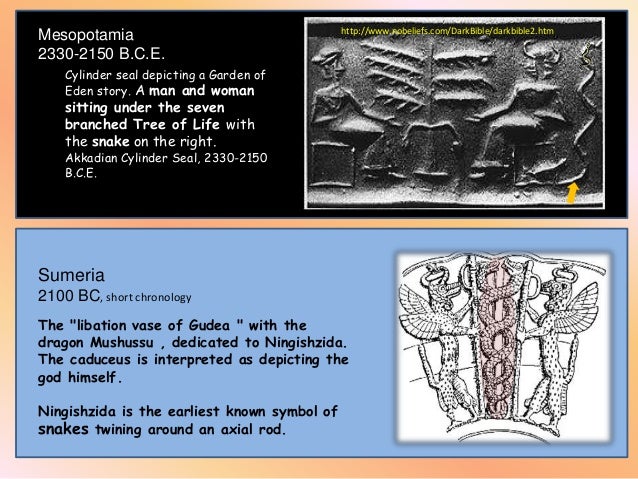 Mesopotamia
2330-2150 B.C.E.

Cylinder seal depicting a Garden of Eden story. A man and woman sitting under the seven branched Tree of Life with the snake on the right.
Akkadian Cylinder Seal, 2330-2150 B.C.E.

http://www.nobeliefs.com/DarkBible/darkbible2.htm

Sumeria
2100 BC, short chronology

The "libation vase of Gudea " with the dragon Mushussu , dedicated to Ningishzida. The caduceus is interpreted as depicting the god himself.

Ningishzida is the earliest known symbol of snakes twining around an axial rod.